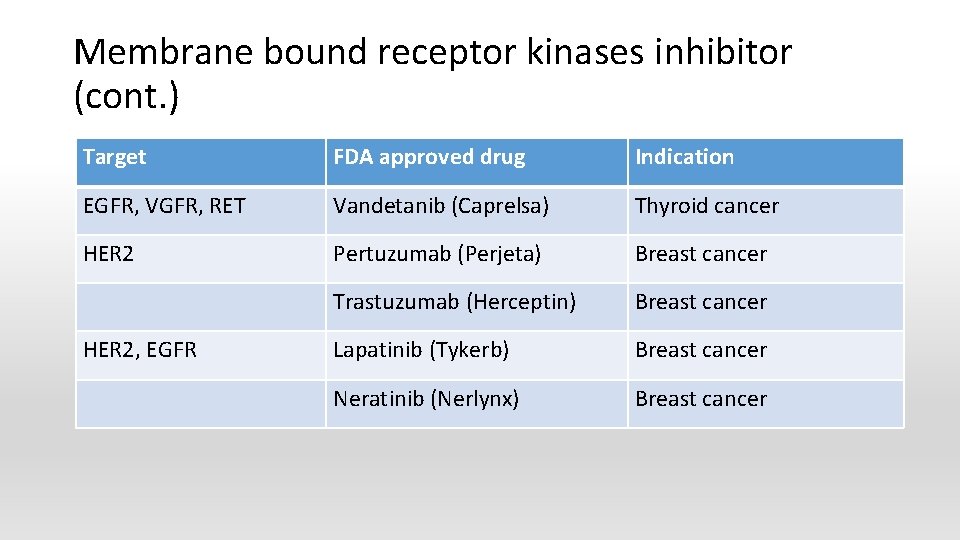 Membrane bound receptor kinases inhibitor (cont.)

| Target | FDA approved drug | Indication |
|---|---|---|
| EGFR, VGFR, RET | Vandetanib (Caprelsa) | Thyroid cancer |
| HER2 | Pertuzumab (Perjeta) | Breast cancer |
| | Trastuzumab (Herceptin) | Breast cancer |
| HER2, EGFR | Lapatinib (Tykerb) | Breast cancer |
| | Neratinib (Nerlynx) | Breast cancer |